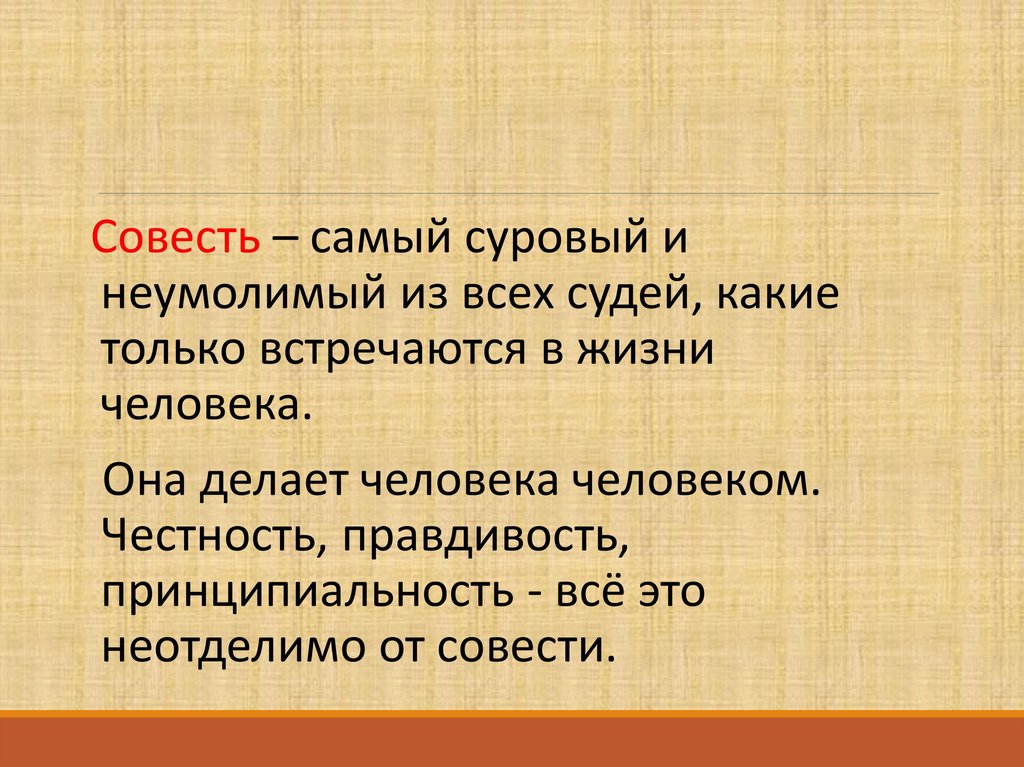 Совесть – самый суровый и неумолимый из всех судей, какие только встречаются в жизни человека.

Она делает человека человеком. Честность, правдивость, принципиальность - всё это неотделимо от совести.